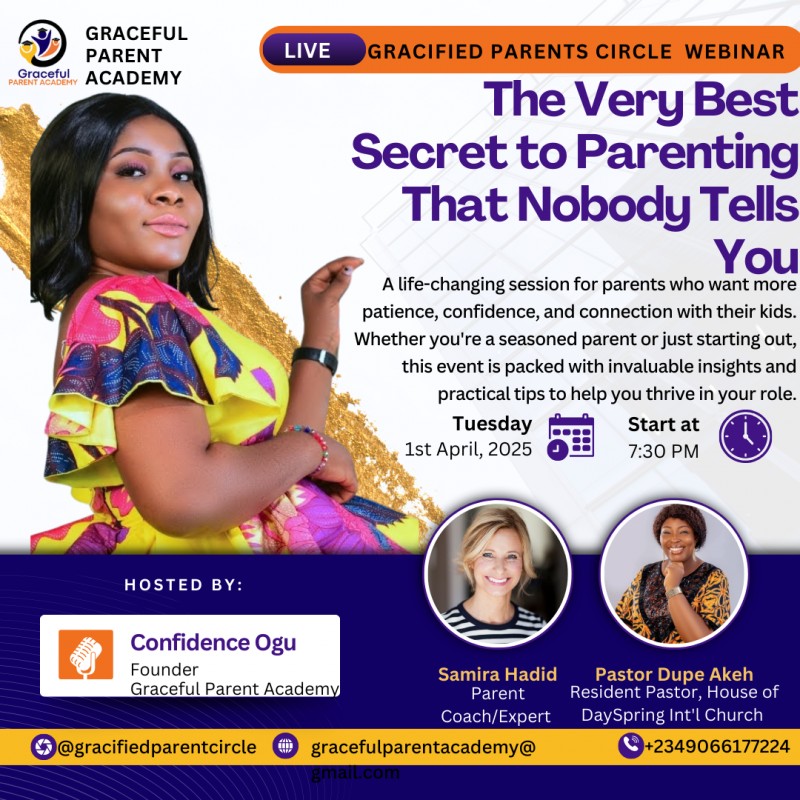 Graceful PARENT ACADEMY

GRACEFUL PARENT ACADEMY

LIVE GRACIFIED PARENTS CIRCLE WEBINAR

The Very Best Secret to Parenting That Nobody Tells You

A life-changing session for parents who want more patience, confidence, and connection with their kids. Whether you're a seasoned parent or just starting out, this event is packed with invaluable insights and practical tips to help you thrive in your role.

Tuesday
1st April, 2025

Start at
7:30 PM

HOSTED BY:

Confidence Ogu
Founder
Graceful Parent Academy

Samira Hadid
Parent Coach/Expert

Pastor Dupe Akeh
Resident Pastor, House of DaySpring Int'l Church

@gracifiedparentcircle

gracefulparentacademy@gmail.com

+2349066177224